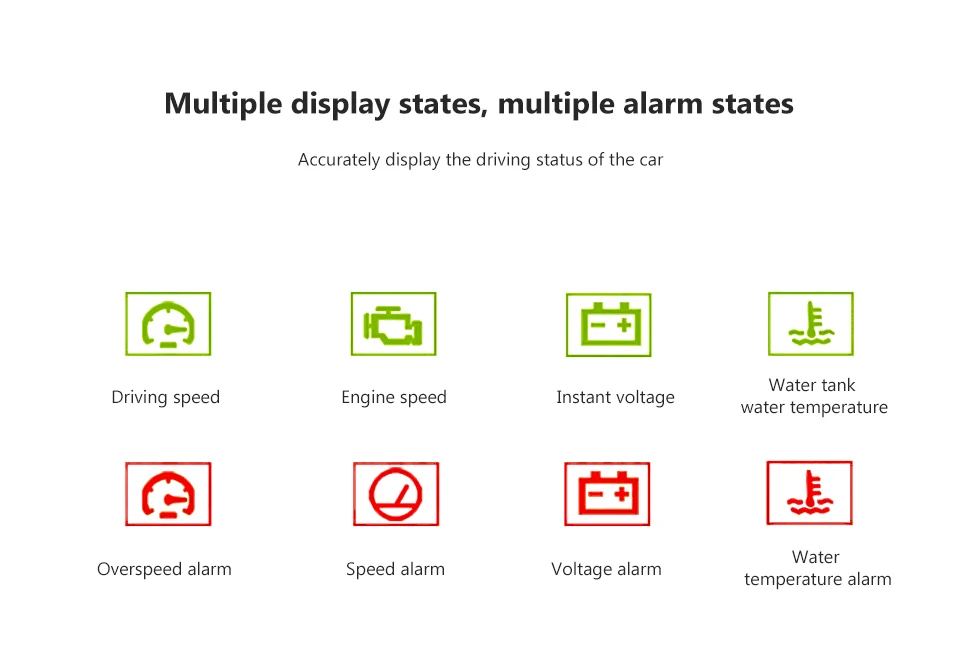 Multiple display states, multiple alarm states

Accurately display the driving status of the car

Driving speed

Engine speed

Instant voltage

Water tank water temperature

Overspeed alarm

Speed alarm

Voltage alarm

Water temperature alarm